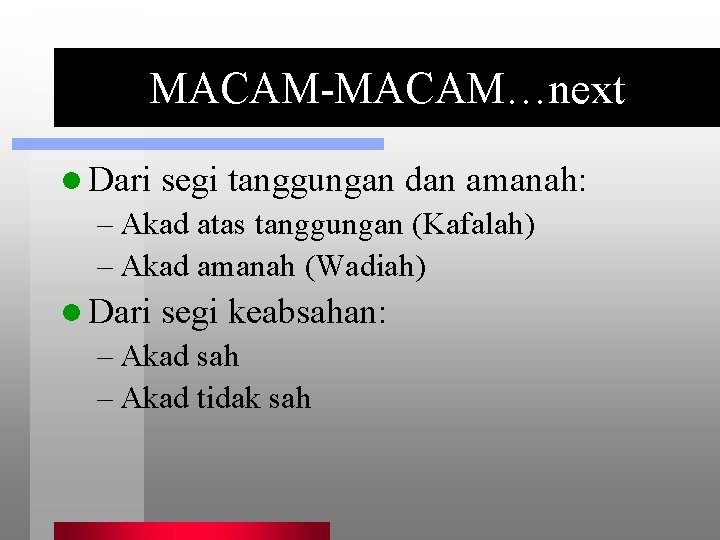 MACAM-MACAM…next

Dari segi tanggungan dan amanah:
– Akad atas tanggungan (Kafalah)
– Akad amanah (Wadiah)

Dari segi keabsahan:
– Akad sah
– Akad tidak sah